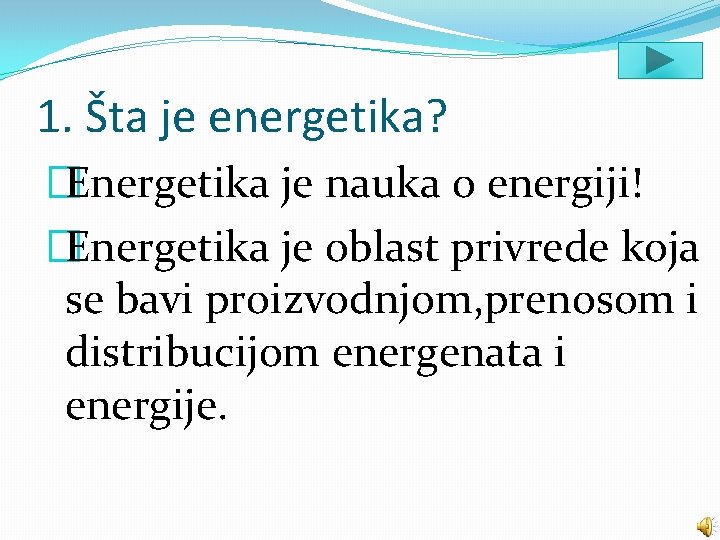 1. Šta je energetika?

Energetika je nauka o energiji!

Energetika je oblast privrede koja se bavi proizvodnjom,prenosom i distribucijom energenata i energije.